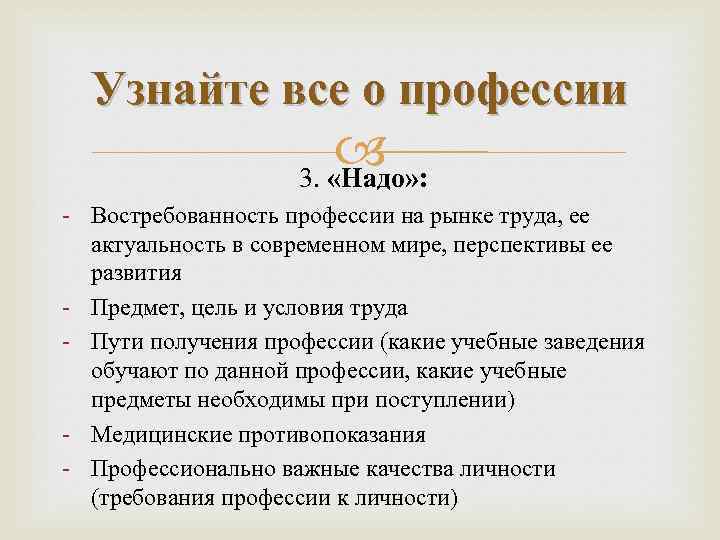 Узнайте все о профессии

3. «Надо»:

- Востребованность профессии на рынке труда, ее актуальность в современном мире, перспективы ее развития
- Предмет, цель и условия труда
- Пути получения профессии (какие учебные заведения обучают по данной профессии, какие учебные предметы необходимы при поступлении)
- Медицинские противопоказания
- Профессионально важные качества личности (требования профессии к личности)